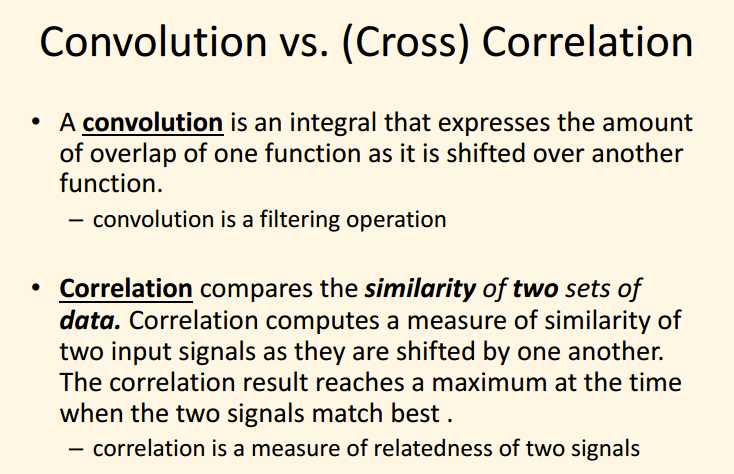 Convolution vs. (Cross) Correlation

• A convolution is an integral that expresses the amount of overlap of one function as it is shifted over another function.

– convolution is a filtering operation

• Correlation compares the similarity of two sets of data. Correlation computes a measure of similarity of two input signals as they are shifted by one another. The correlation result reaches a maximum at the time when the two signals match best .

– correlation is a measure of relatedness of two signals